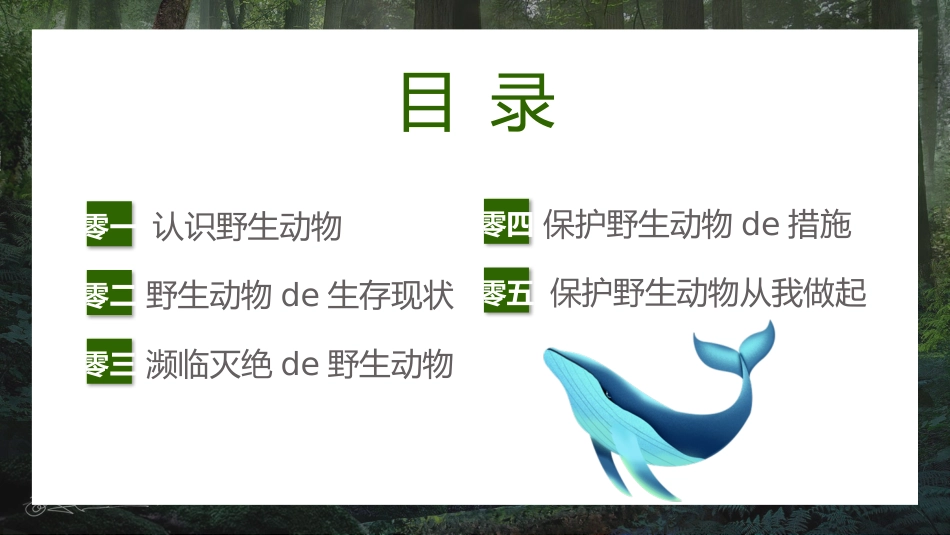 目 录

零一 认识野生动物

零二 野生动物 de 生存现状

零三 濒临灭绝 de 野生动物

零四 保护野生动物 de 措施

零五 保护野生动物从我做起